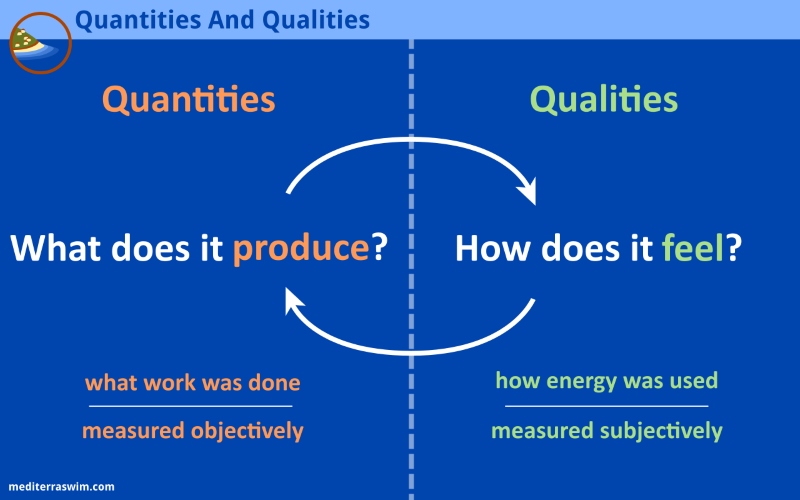 Quantities And Qualities

Quantities

What does it produce?

what work was done

measured objectively

Qualities

How does it feel?

how energy was used

measured subjectively

mediterraswim.com